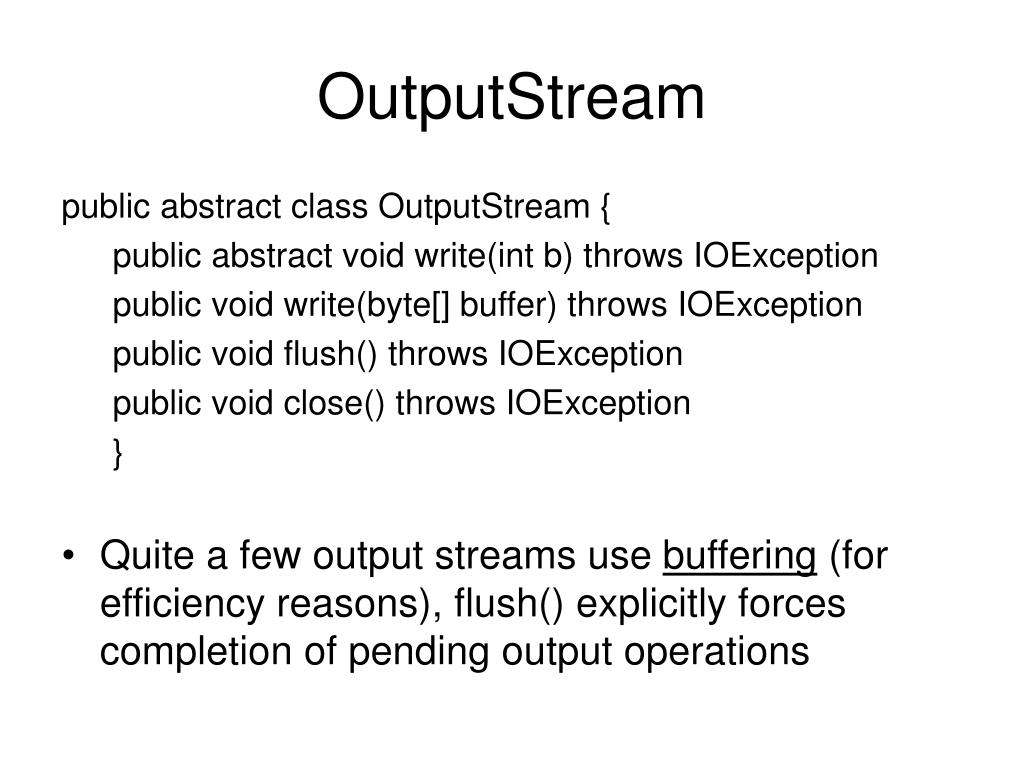 OutputStream

public abstract class OutputStream {
public abstract void write(int b) throws IOException
public void write(byte[] buffer) throws IOException
public void flush() throws IOException
public void close() throws IOException
}

• Quite a few output streams use buffering (for efficiency reasons), flush() explicitly forces completion of pending output operations